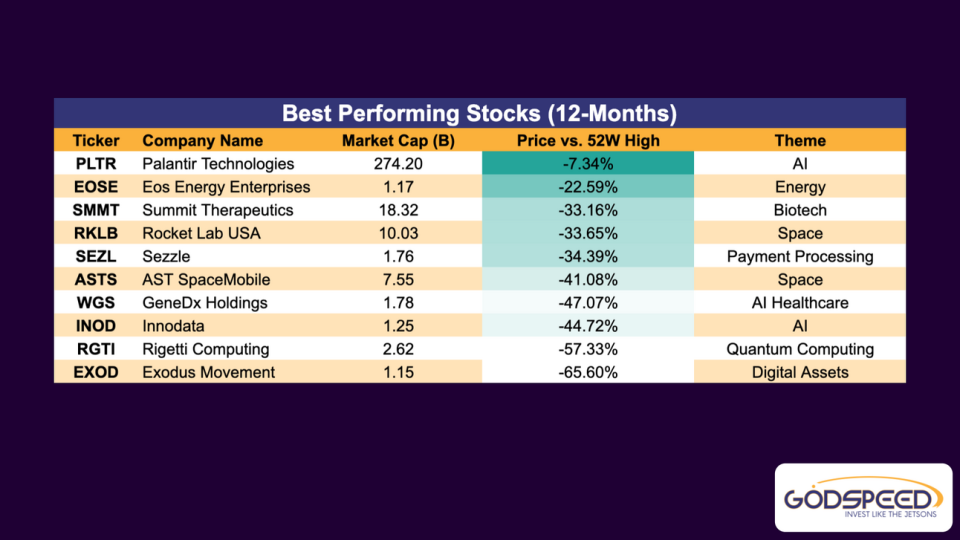 Best Performing Stocks (12-Months)

| Ticker | Company Name | Market Cap (B) | Price vs. 52W High | Theme |
|---|---|---|---|---|
| PLTR | Palantir Technologies | 274.20 | -7.34% | AI |
| EOSE | Eos Energy Enterprises | 1.17 | -22.59% | Energy |
| SMMT | Summit Therapeutics | 18.32 | -33.16% | Biotech |
| RKLB | Rocket Lab USA | 10.03 | -33.65% | Space |
| SEZL | Sezzle | 1.76 | -34.39% | Payment Processing |
| ASTS | AST SpaceMobile | 7.55 | -41.08% | Space |
| WGS | GeneDx Holdings | 1.78 | -47.07% | AI Healthcare |
| INOD | Innodata | 1.25 | -44.72% | AI |
| RGTI | Rigetti Computing | 2.62 | -57.33% | Quantum Computing |
| EXOD | Exodus Movement | 1.15 | -65.60% | Digital Assets |

GODSPEED
INVEST LIKE THE JETSONS